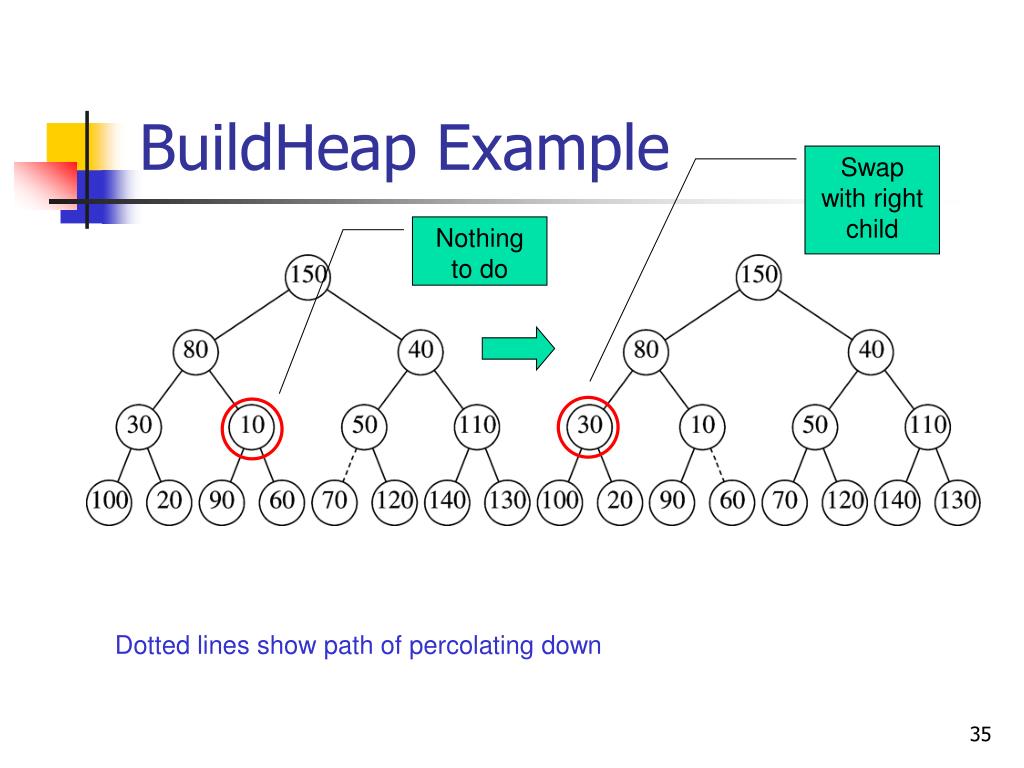 BuildHeap Example

Swap with right child

Nothing to do

150

80

40

30

10

50

110

100

20

90

60

70

120

140

130

150

80

40

30

10

50

110

100

20

90

60

70

120

140

130

Dotted lines show path of percolating down

35